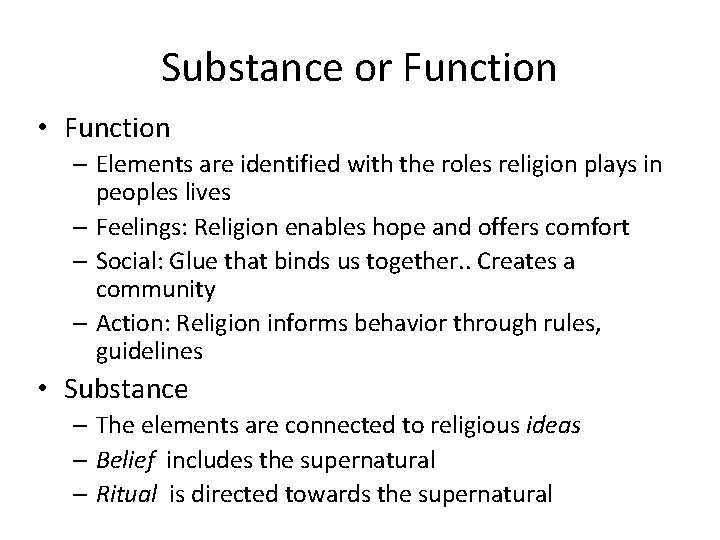 Substance or Function

• Function
– Elements are identified with the roles religion plays in peoples lives
– Feelings: Religion enables hope and offers comfort
– Social: Glue that binds us together.. Creates a community
– Action: Religion informs behavior through rules, guidelines

• Substance
– The elements are connected to religious ideas
– Belief includes the supernatural
– Ritual is directed towards the supernatural